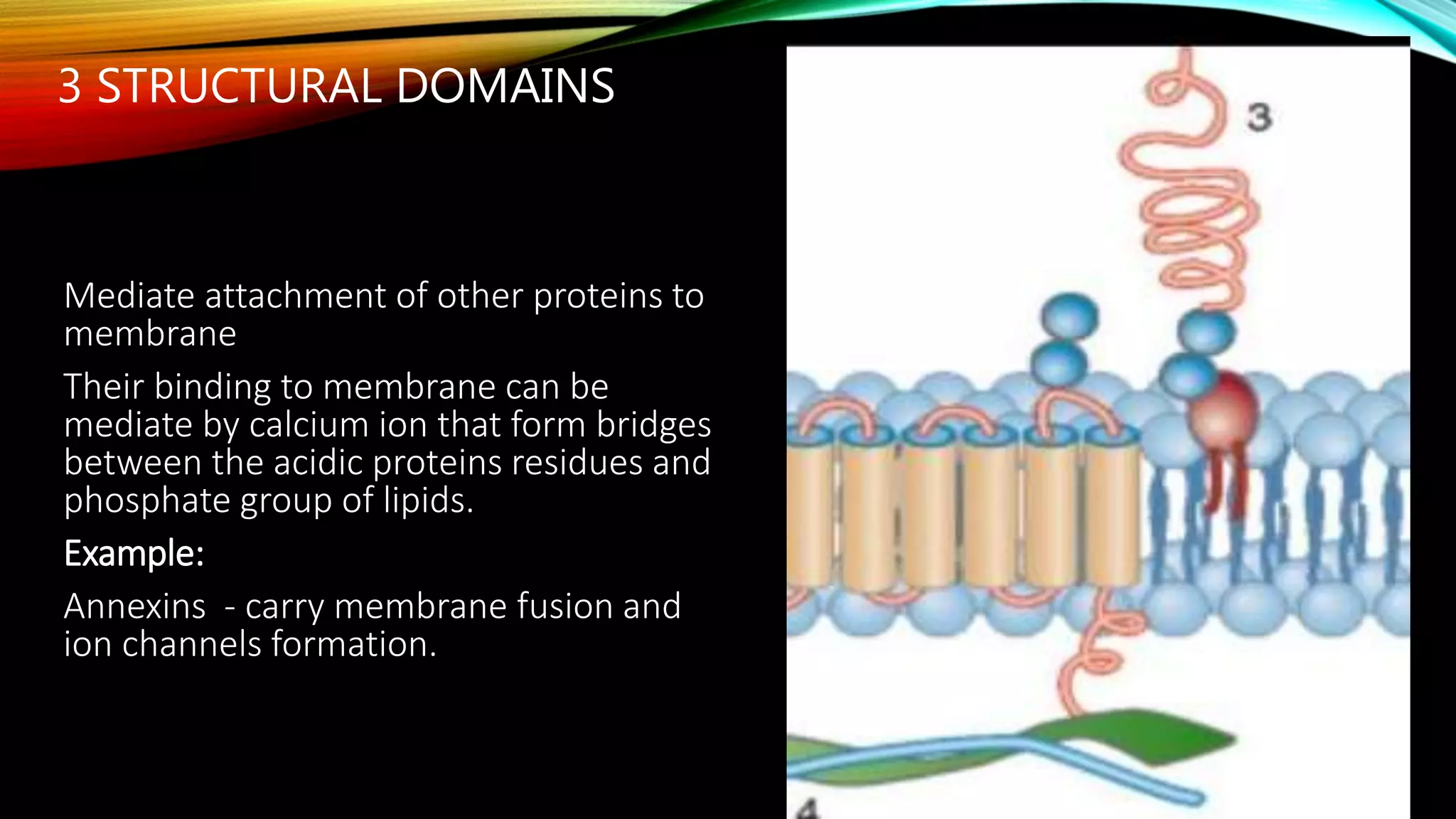 3 STRUCTURAL DOMAINS

Mediate attachment of other proteins to membrane

Their binding to membrane can be mediate by calcium ion that form bridges between the acidic proteins residues and phosphate group of lipids.

Example:

Annexins - carry membrane fusion and ion channels formation.

3

4